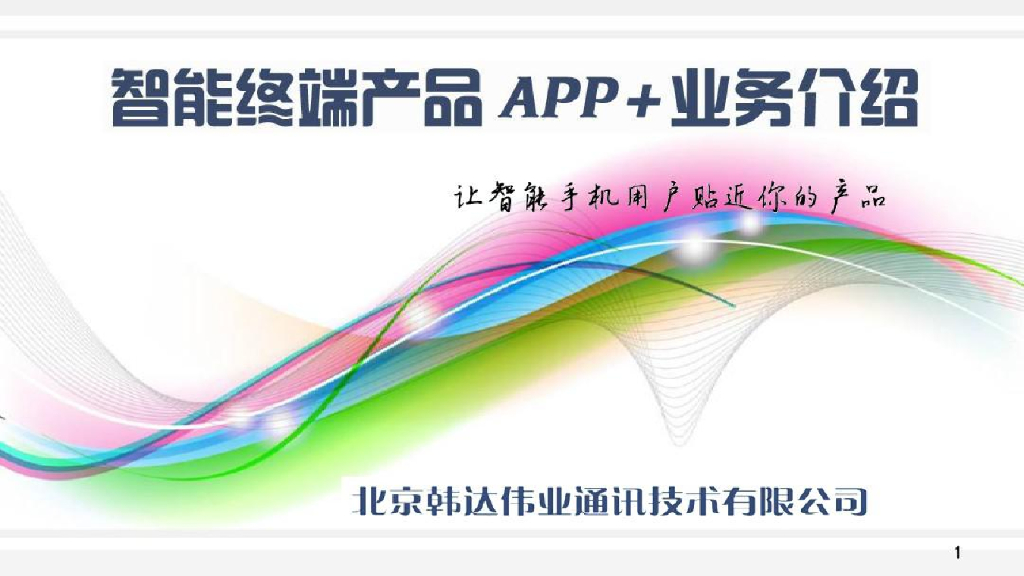 智能终端产品 APP+业务介绍

让智能手机用户贴近你的产品

北京韩达伟业通讯技术有限公司

1